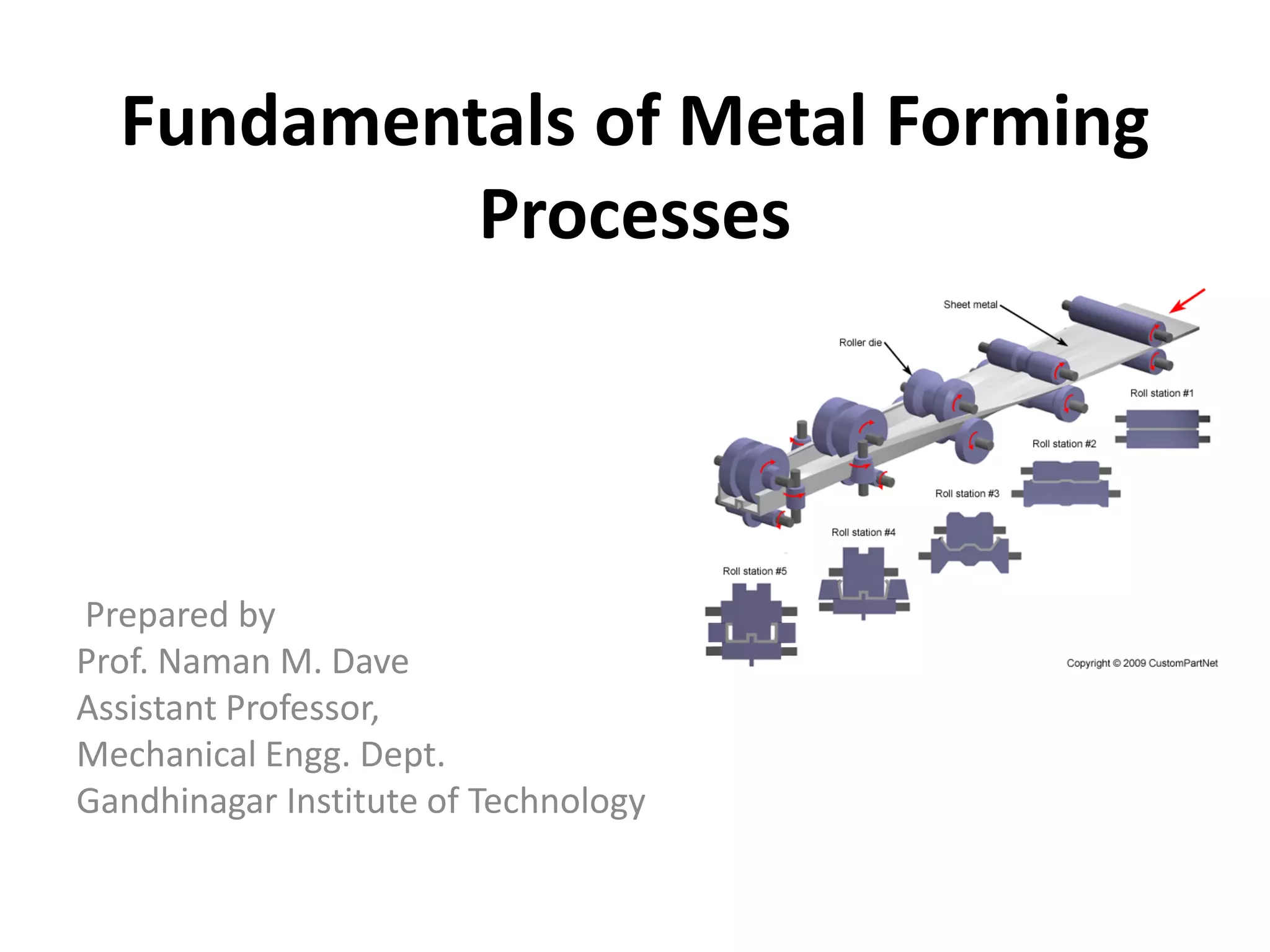 Fundamentals of Metal Forming Processes

Sheet metal
Roller die
Roll station #1
Roll station #2
Roll station #3
Roll station #4
Roll station #5
Copyright © 2009 CustomPartNet

Prepared by
Prof. Naman M. Dave
Assistant Professor,
Mechanical Engg. Dept.
Gandhinagar Institute of Technology